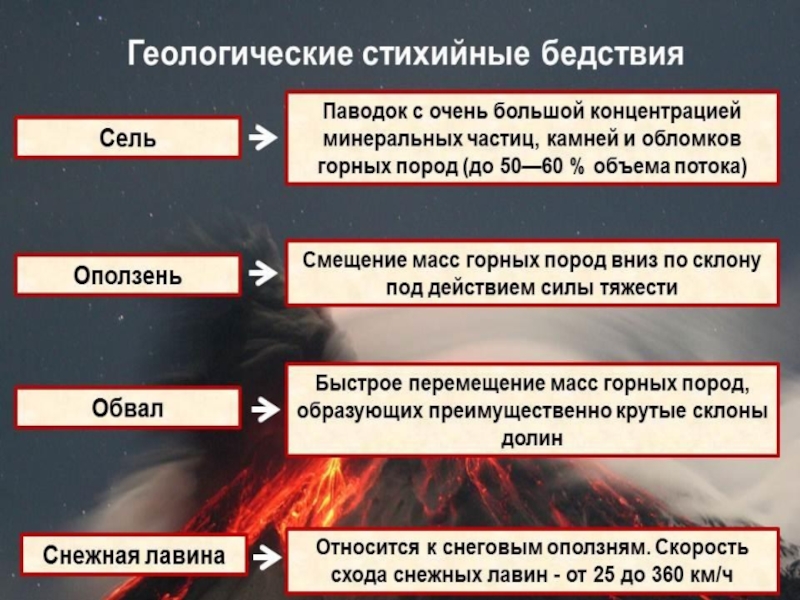 Геологические стихийные бедствия

Сель

Паводок с очень большой концентрацией минеральных частиц, камней и обломков горных пород (до 50—60 % объема потока)

Оползень

Смещение масс горных пород вниз по склону под действием силы тяжести

Обвал

Быстрое перемещение масс горных пород, образующих преимущественно крутые склоны долин

Снежная лавина

Относится к снеговым оползням. Скорость схода снежных лавин - от 25 до 360 км/ч